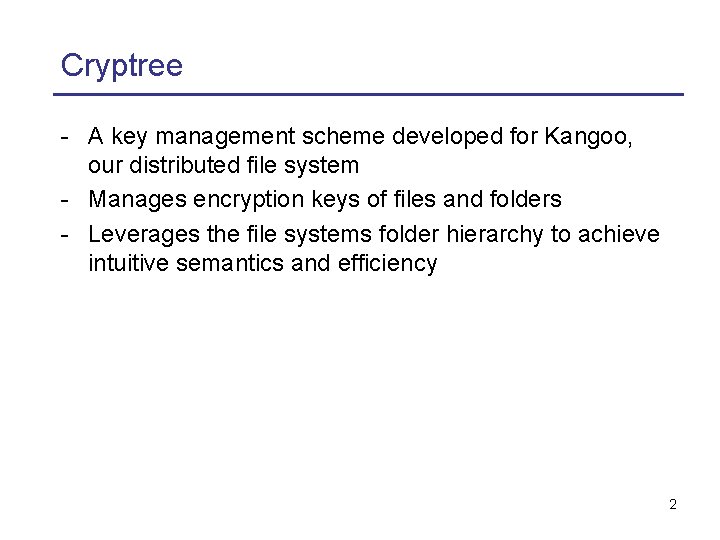 Cryptree

- A key management scheme developed for Kangoo, our distributed file system
- Manages encryption keys of files and folders
- Leverages the file systems folder hierarchy to achieve intuitive semantics and efficiency

2